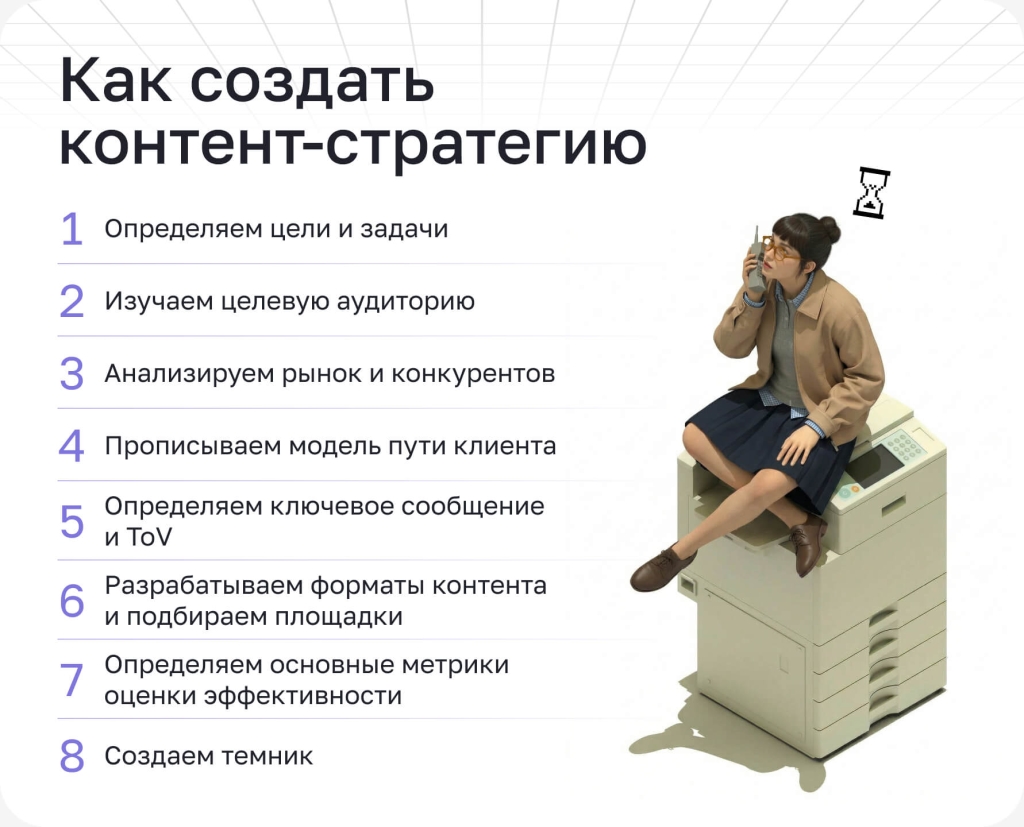 Как создать контент-стратегию

1 Определяем цели и задачи

2 Изучаем целевую аудиторию

3 Анализируем рынок и конкурентов

4 Прописываем модель пути клиента

5 Определяем ключевое сообщение и ToV

6 Разрабатываем форматы контента и подбираем площадки

7 Определяем основные метрики оценки эффективности

8 Создаем темник